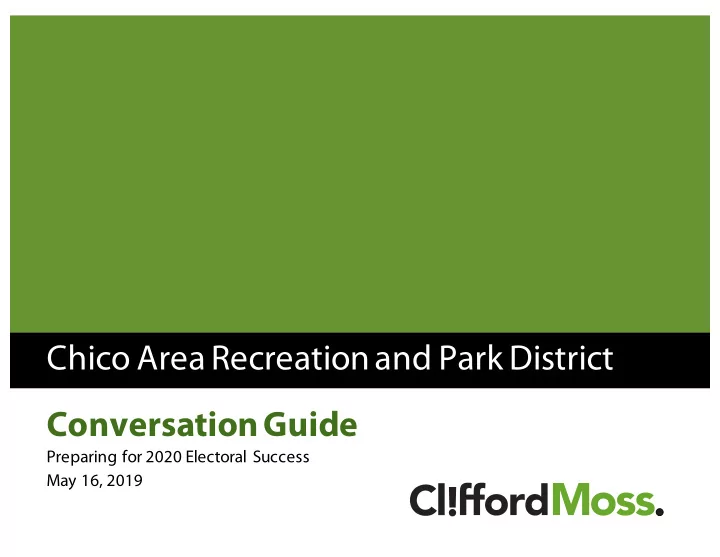 Chico Area Recreation and Park District

Conversation Guide

Preparing for 2020 Electoral Success

May 16, 2019

Cl!ffordMoss.